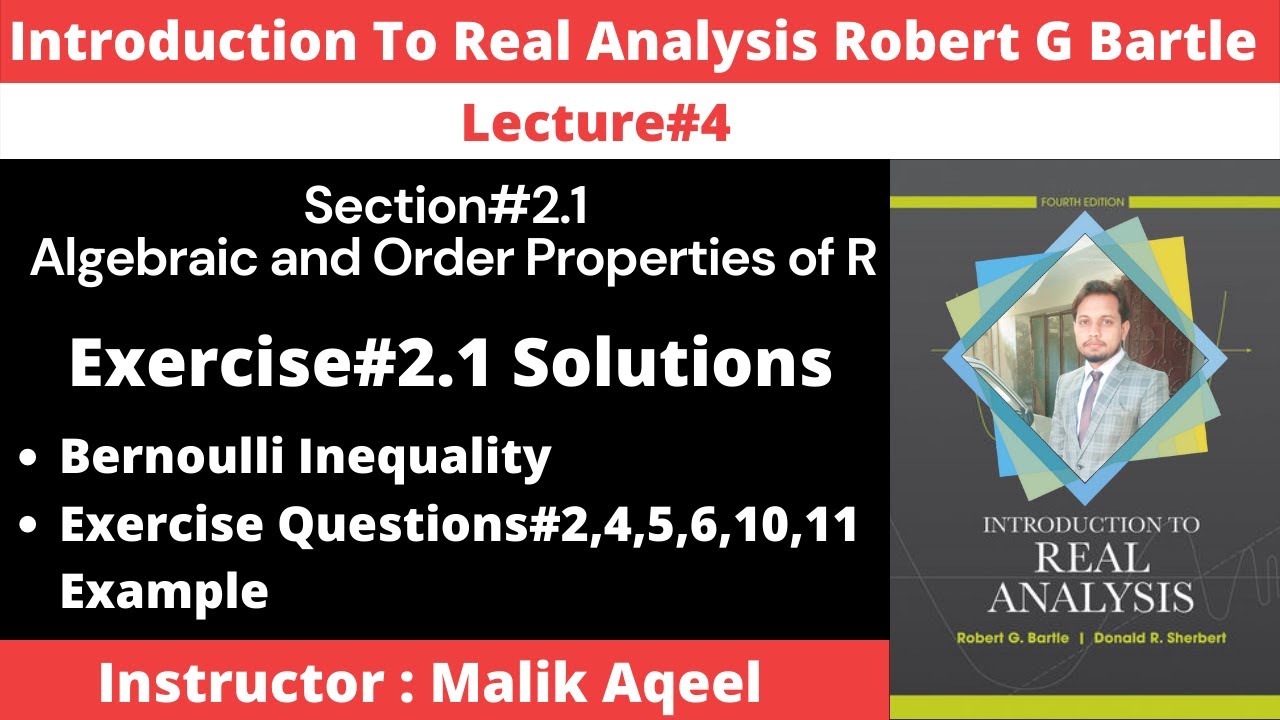 Introduction To Real Analysis Robert G Bartle

Lecture#4

Section#2.1
Algebraic and Order Properties of R

Exercise#2.1 Solutions

• Bernoulli Inequality
• Exercise Questions#2,4,5,6,10,11 Example

Instructor : Malik Aqeel

FOURTH EDITION

INTRODUCTION TO
REAL
ANALYSIS

Robert G. Bartle | Donald R. Sherbert